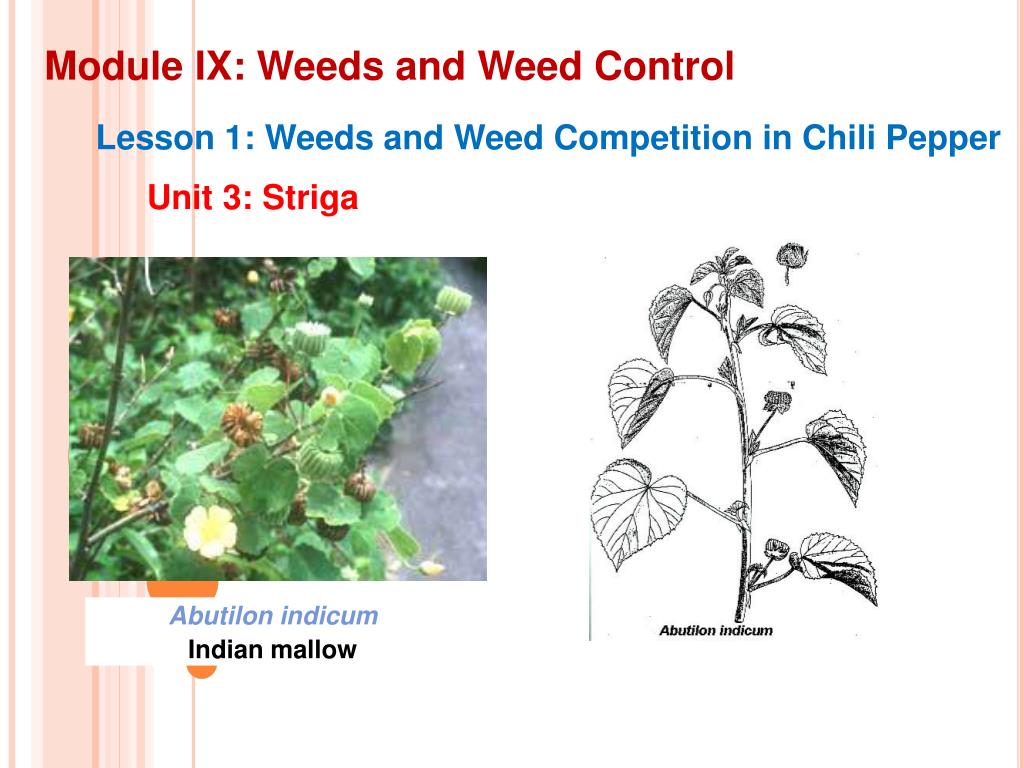 Module IX: Weeds and Weed Control

Lesson 1: Weeds and Weed Competition in Chili Pepper

Unit 3: Striga

Abutilon indicum

Indian mallow

Abutilon indicum